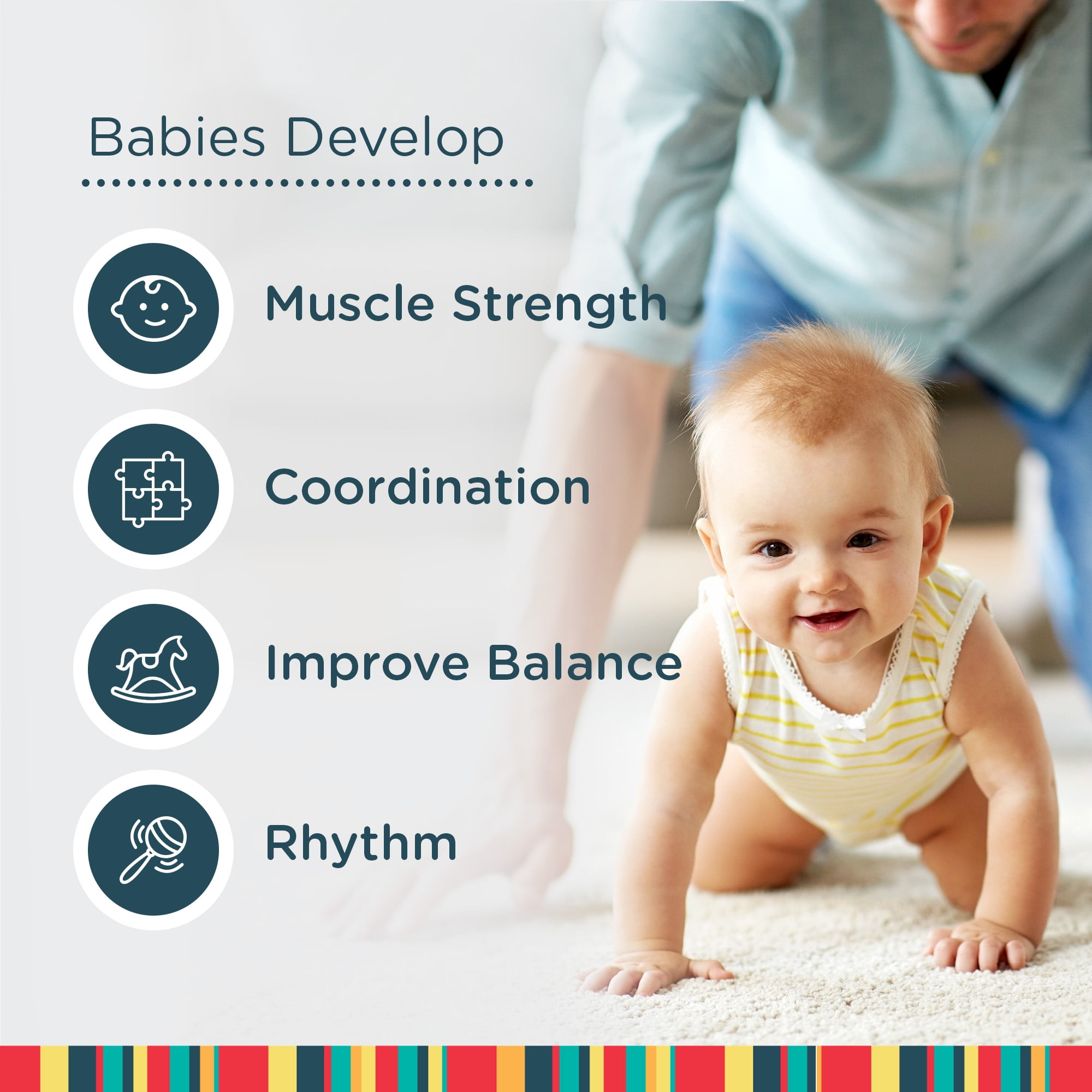 Babies Develop

Muscle Strength

Coordination

Improve Balance

Rhythm